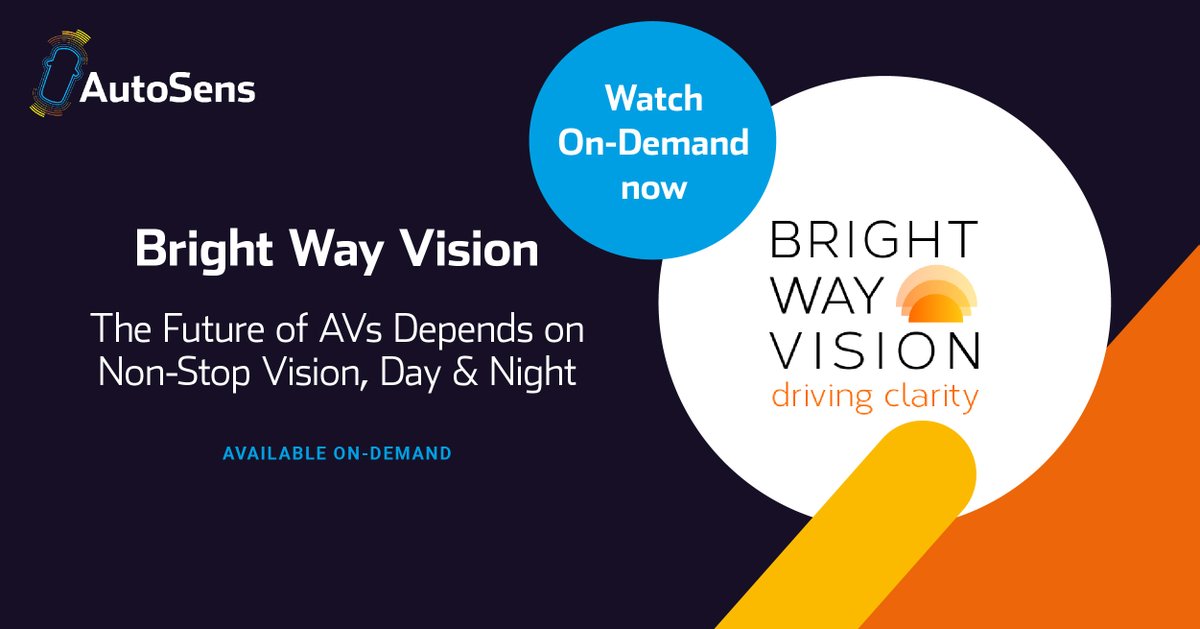 AutoSens

Watch
On-Demand
now

Bright Way Vision

The Future of AVs Depends on Non-Stop Vision, Day & Night

AVAILABLE ON-DEMAND

BRIGHT
WAY
VISION
driving clarity